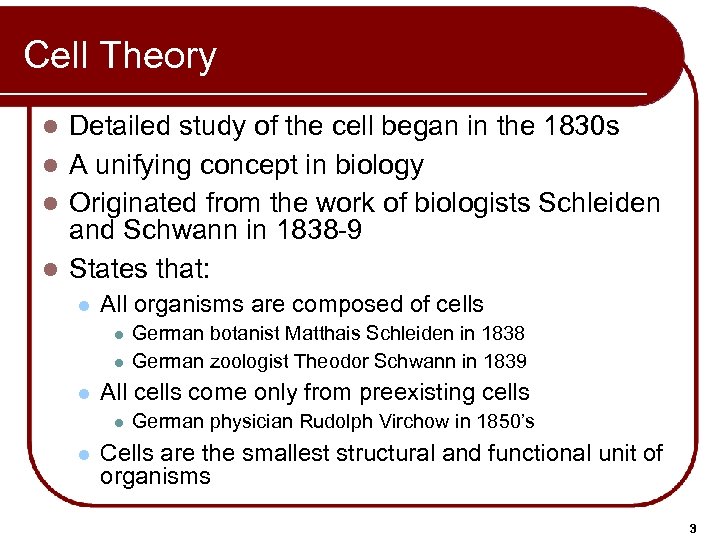 Cell Theory

- Detailed study of the cell began in the 1830s
- A unifying concept in biology
- Originated from the work of biologists Schleiden and Schwann in 1838-9
- States that:
  - All organisms are composed of cells
    - German botanist Matthais Schleiden in 1838
    - German zoologist Theodor Schwann in 1839
  - All cells come only from preexisting cells
    - German physician Rudolph Virchow in 1850's
  - Cells are the smallest structural and functional unit of organisms

3